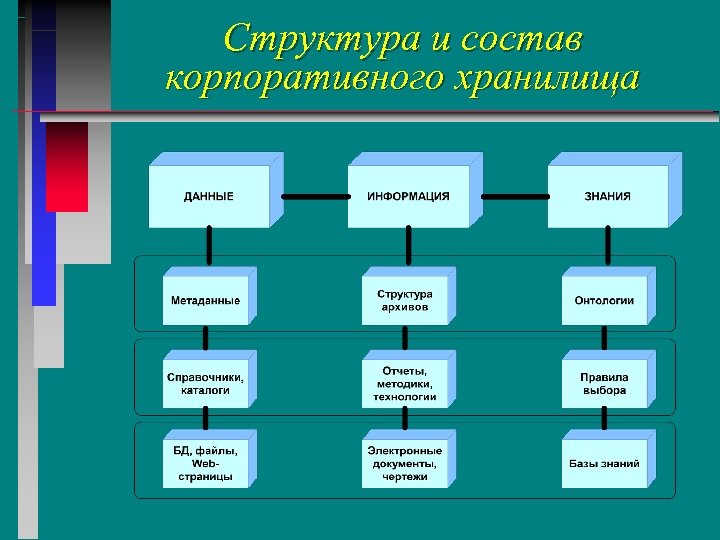 Структура и состав корпоративного хранилища

ДАННЫЕ

ИНФОРМАЦИЯ

ЗНАНИЯ

Метаданные

Структура архивов

Онтологии

Справочники, каталоги

Отчеты, методики, технологии

Правила выбора

БД, файлы, Web-страницы

Электронные документы, чертежи

Базы знаний